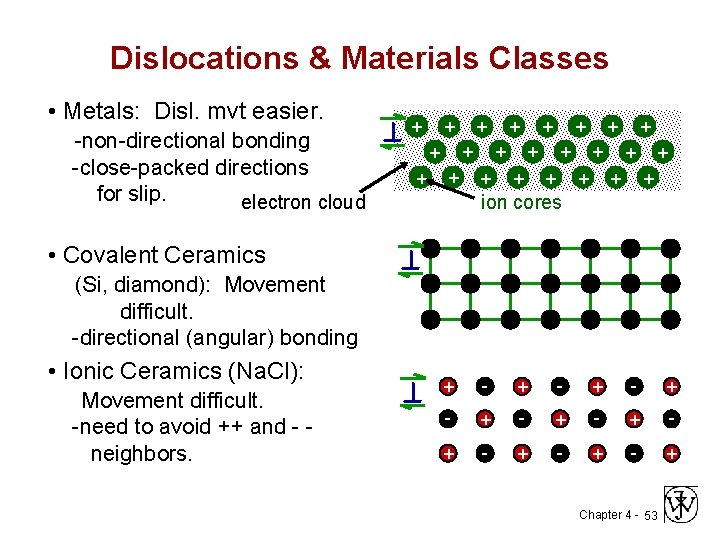 Dislocations & Materials Classes

• Metals: Disl. mvt easier.
-non-directional bonding
-close-packed directions for slip.

electron cloud

ion cores

+ + + + + + + +
+ + + + + + + +
+ + + + + + + +

• Covalent Ceramics (Si, diamond): Movement difficult.
-directional (angular) bonding

• Ionic Ceramics (NaCl): Movement difficult.
-need to avoid ++ and - - neighbors.

+ - + - + - +
- + - + - + -
+ - + - + - +

Chapter 4 - 53